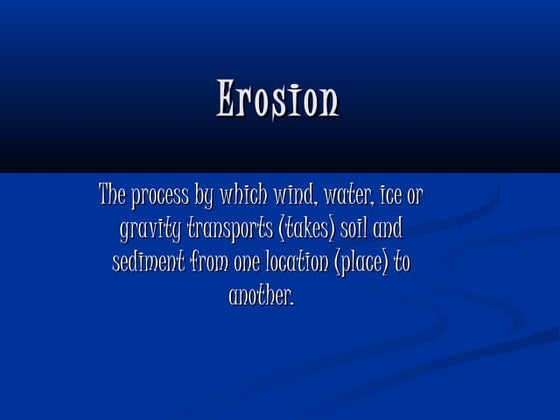 Erosion

The process by which wind, water, ice or gravity transports (takes) soil and sediment from one location (place) to another.